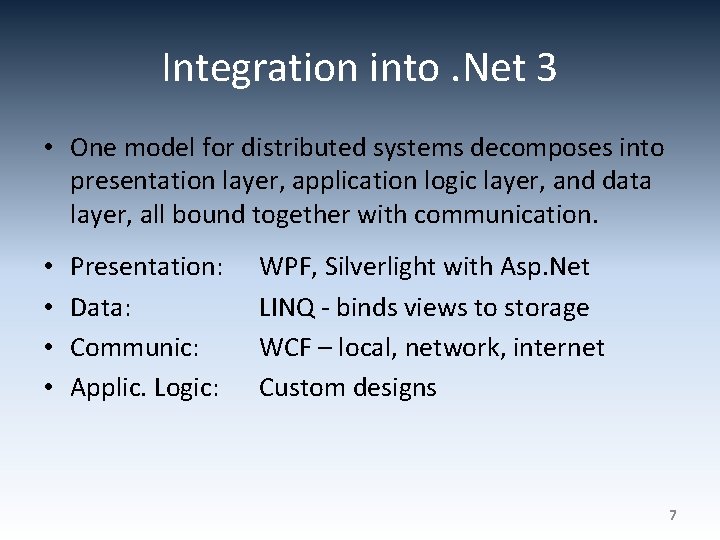 Integration into .Net 3

• One model for distributed systems decomposes into presentation layer, application logic layer, and data layer, all bound together with communication.

• Presentation: WPF, Silverlight with Asp.Net
• Data: LINQ - binds views to storage
• Communic: WCF – local, network, internet
• Applic. Logic: Custom designs

7